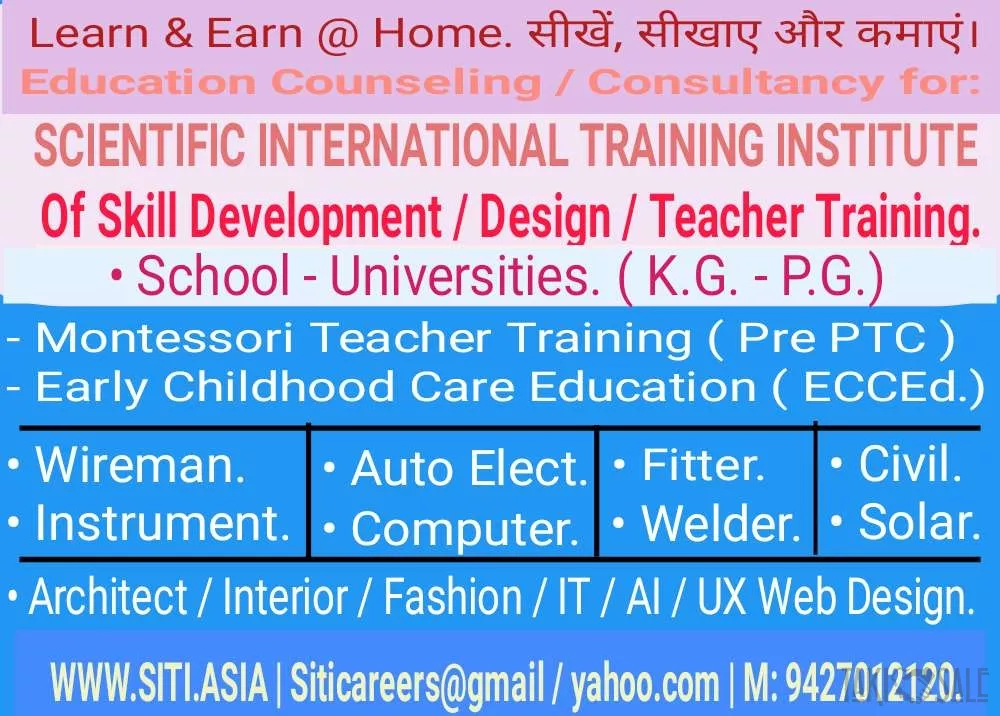 Learn & Earn @ Home. सीखें, सीखाए और कमाएं।
Education Counseling / Consultancy for:

SCIENTIFIC INTERNATIONAL TRAINING INSTITUTE
Of Skill Development / Design / Teacher Training.

• School - Universities. ( K.G. - P.G.)

- Montessori Teacher Training ( Pre PTC )
- Early Childhood Care Education ( ECCEd.)

| • Wireman. • Instrument. | • Auto Elect. • Computer. | • Fitter. • Welder. | • Civil. • Solar. |
|---|---|---|---|

• Architect / Interior / Fashion / IT / AI / UX Web Design.

WWW.SITI.ASIA | Siticareers@gmail / yahoo.com | M: 9427012120.